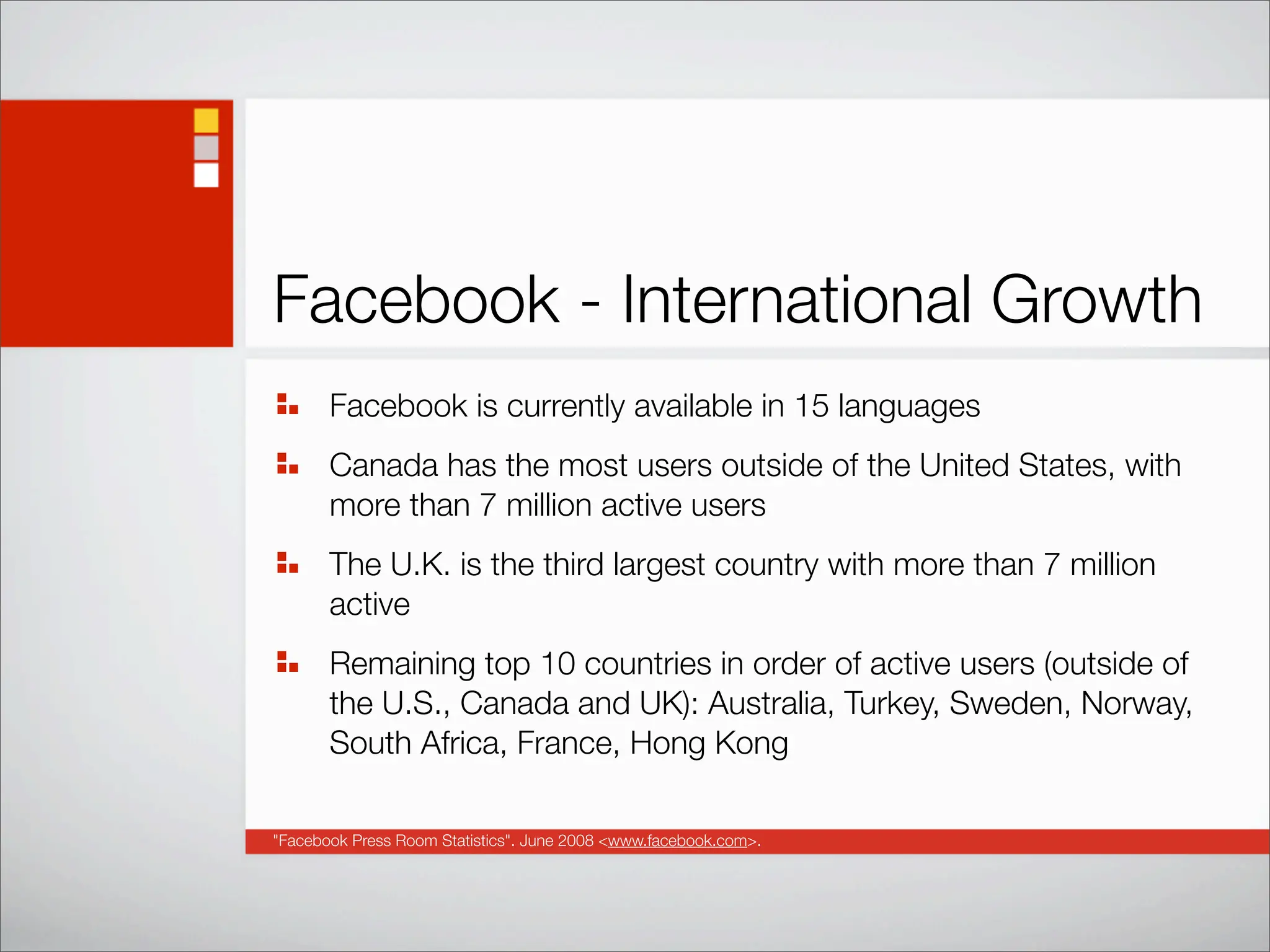 Facebook - International Growth

Facebook is currently available in 15 languages

Canada has the most users outside of the United States, with more than 7 million active users

The U.K. is the third largest country with more than 7 million active

Remaining top 10 countries in order of active users (outside of the U.S., Canada and UK): Australia, Turkey, Sweden, Norway, South Africa, France, Hong Kong

"Facebook Press Room Statistics". June 2008 <www.facebook.com>.